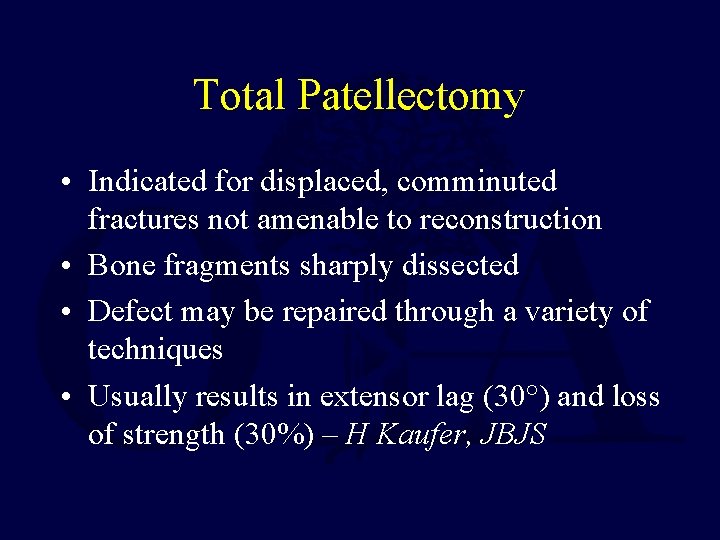 Total Patellectomy

• Indicated for displaced, comminuted fractures not amenable to reconstruction
• Bone fragments sharply dissected
• Defect may be repaired through a variety of techniques
• Usually results in extensor lag (30°) and loss of strength (30%) – H Kaufer, JBJS